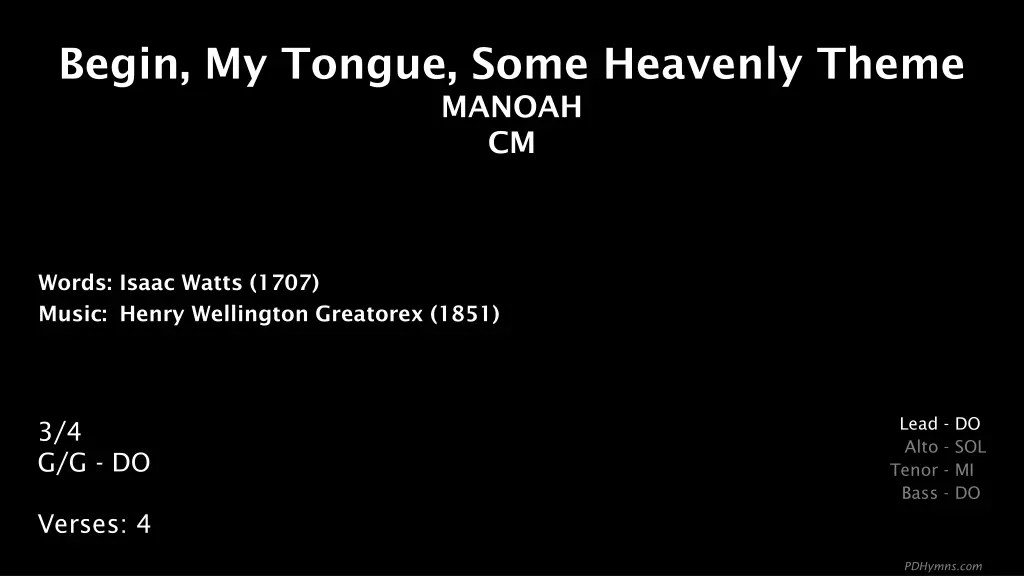 Begin, My Tongue, Some Heavenly Theme
MANOAH
CM

Words: Isaac Watts (1707)
Music: Henry Wellington Greatorex (1851)

3/4
G/G - DO

Verses: 4

Lead - DO
Alto - SOL
Tenor - MI
Bass - DO

PDHymns.com